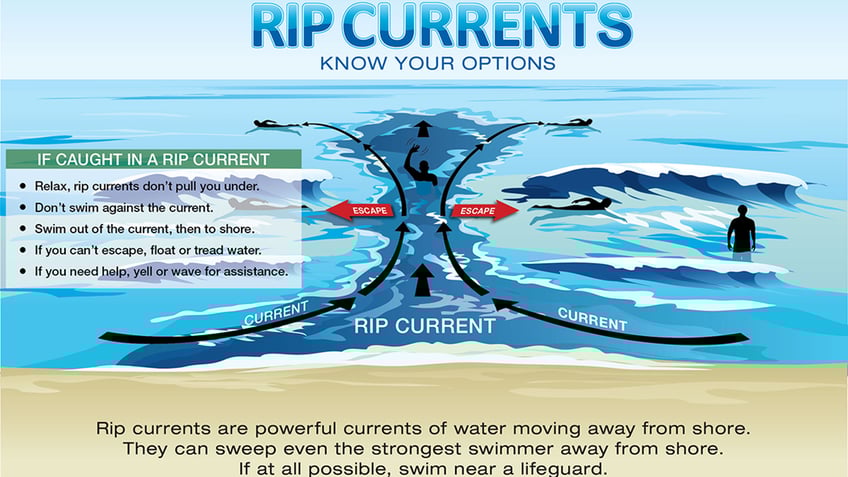 RIP CURRENTS
KNOW YOUR OPTIONS

IF CAUGHT IN A RIP CURRENT
• Relax, rip currents don't pull you under.
• Don't swim against the current.
• Swim out of the current, then to shore.
• If you can't escape, float or tread water.
• If you need help, yell or wave for assistance.

ESCAPE
ESCAPE

CURRENT
RIP CURRENT
CURRENT

Rip currents are powerful currents of water moving away from shore. They can sweep even the strongest swimmer away from shore. If at all possible, swim near a lifeguard.